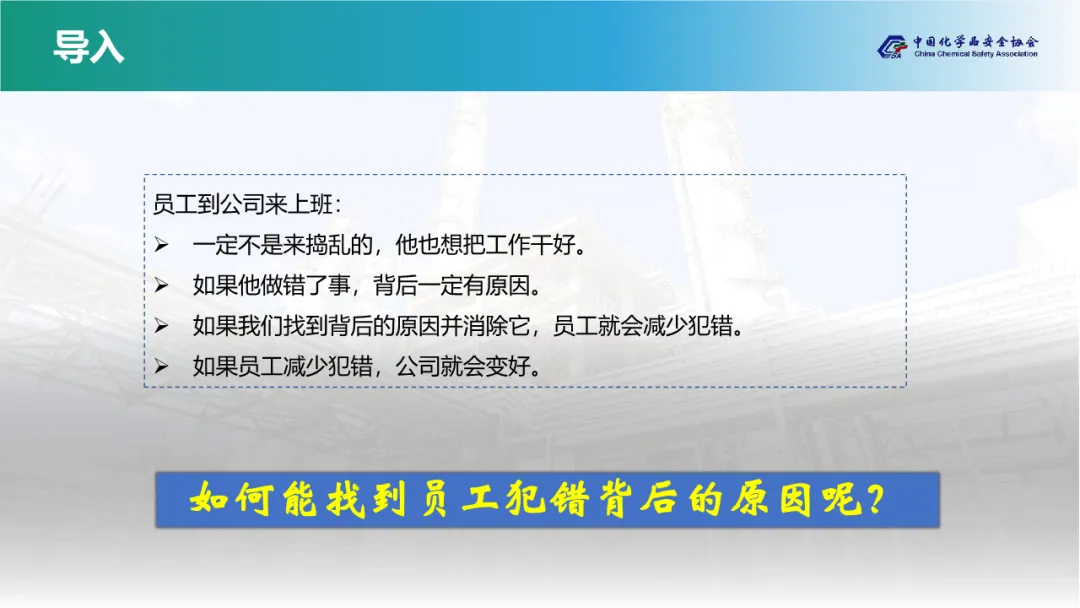 导入

中国化学品安全协会
China Chemical Safety Association

员工到公司来上班：
➢ 一定不是来捣乱的，他也想把工作干好。
➢ 如果他做错了事，背后一定有原因。
➢ 如果我们找到背后的原因并消除它，员工就会减少犯错。
➢ 如果员工减少犯错，公司就会变好。

如何能找到员工犯错背后的原因呢？